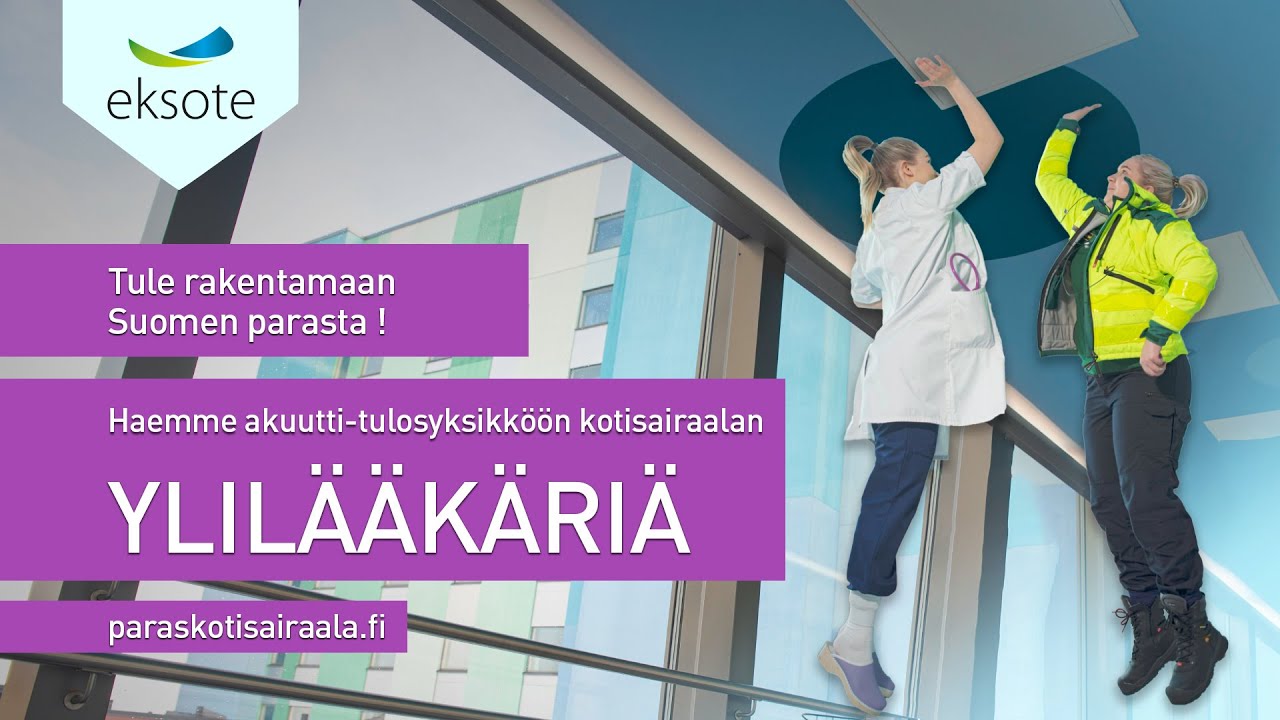 eksote

Tule rakentamaan Suomen parasta !

Haemme akuutti-tulosyksikköön kotisairaalan

YLILÄÄKÄRIÄ

paraskotisairaala.fi